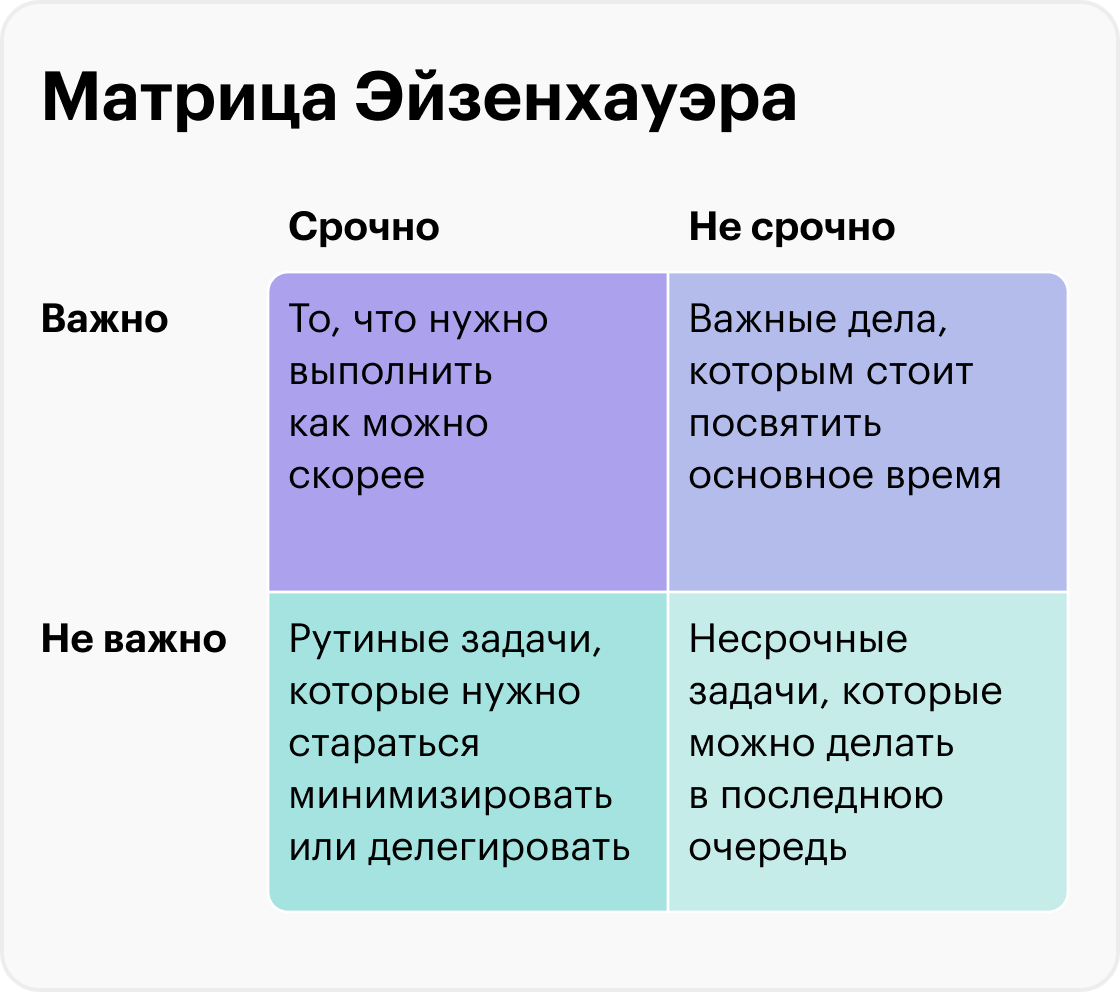 Матрица Эйзенхауэра

|  | Срочно | Не срочно |
|---|---|---|
| Важно | То, что нужно выполнить как можно скорее | Важные дела, которым стоит посвятить основное время |
| Не важно | Рутиные задачи, которые нужно стараться минимизировать или делегировать | Несрочные задачи, которые можно делать в последнюю очередь |